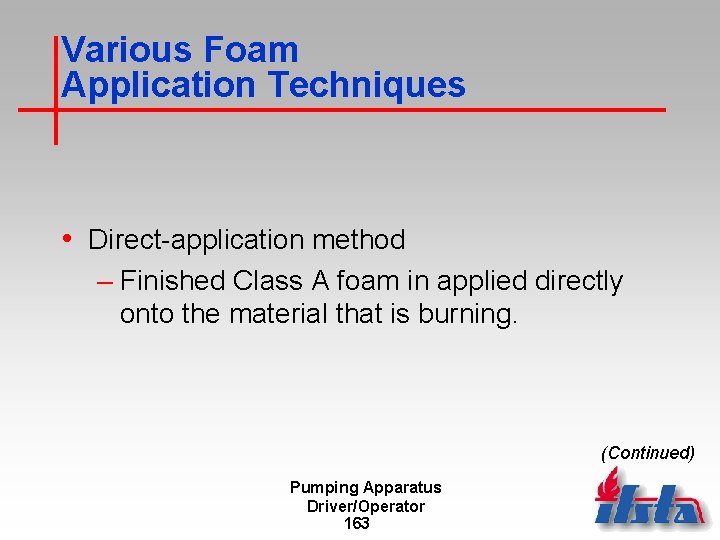 Various Foam Application Techniques

• Direct-application method
– Finished Class A foam in applied directly onto the material that is burning.

(Continued)

Pumping Apparatus Driver/Operator
163

ifsta